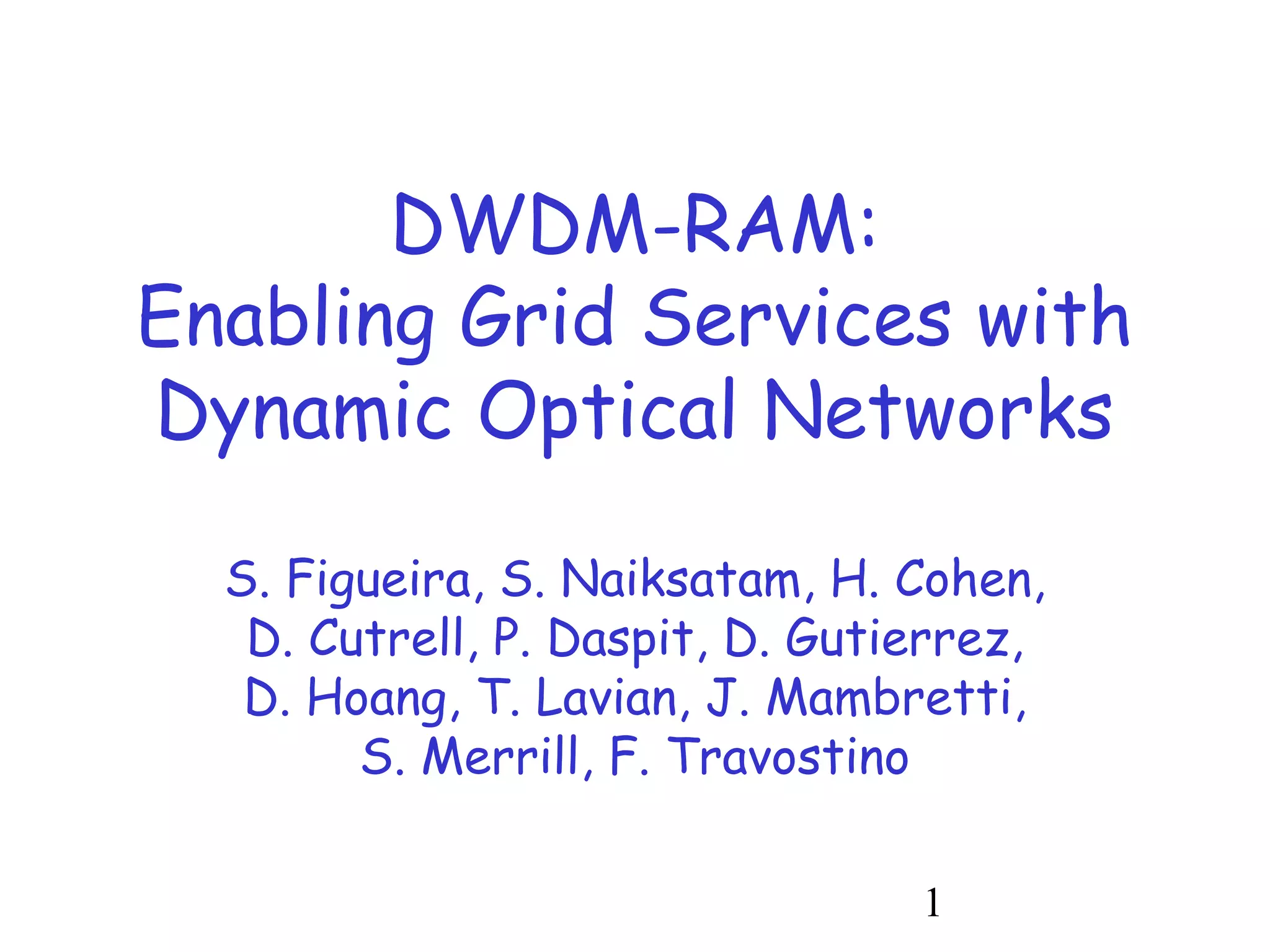 DWDM-RAM:
Enabling Grid Services with Dynamic Optical Networks

S. Figueira, S. Naiksatam, H. Cohen, D. Cutrell, P. Daspit, D. Gutierrez, D. Hoang, T. Lavian, J. Mambretti, S. Merrill, F. Travostino

1